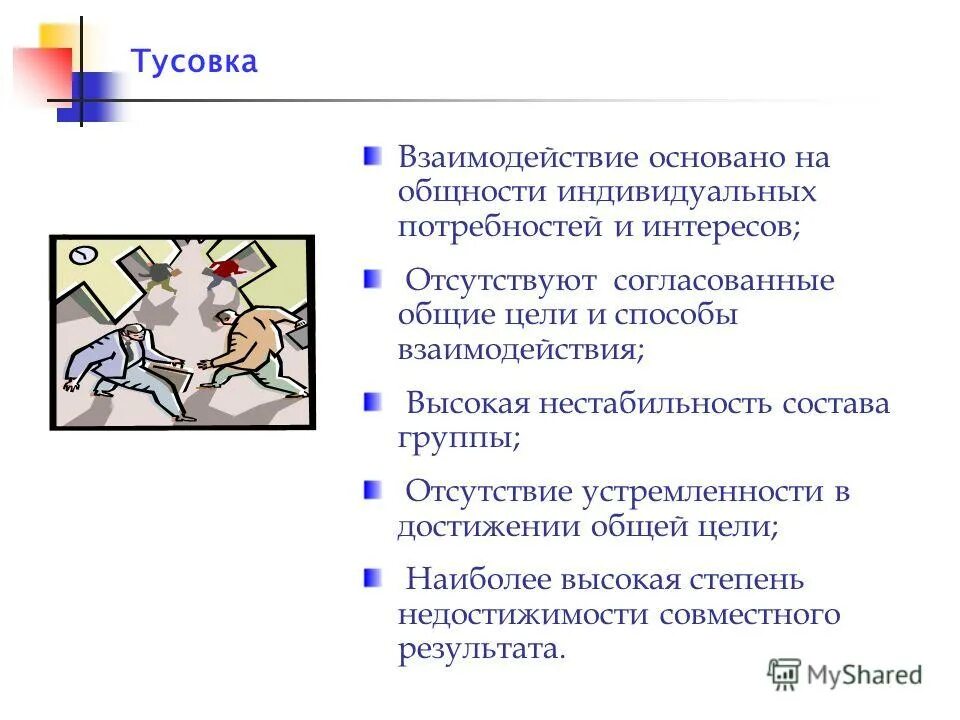 Тусовка

Взаимодействие основано на общности индивидуальных потребностей и интересов;

Отсутствуют согласованные общие цели и способы взаимодействия;

Высокая нестабильность состава группы;

Отсутствие устремленности в достижении общей цели;

Наиболее высокая степень недостижимости совместного результата.

MyShared